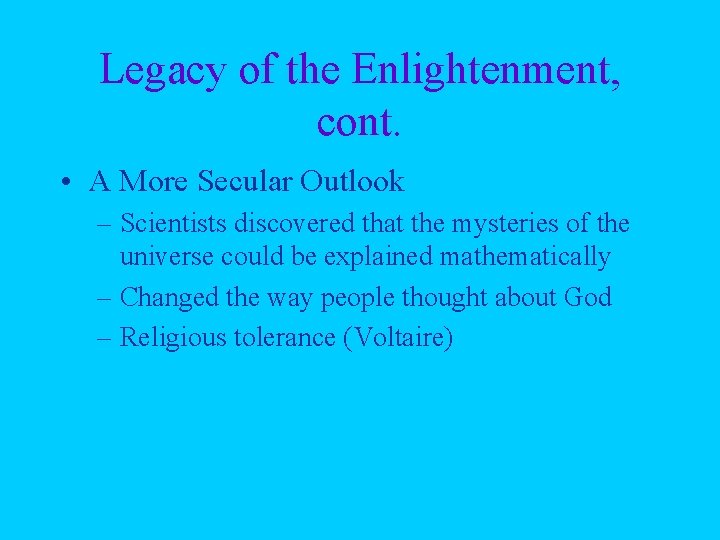 Legacy of the Enlightenment, cont.

• A More Secular Outlook
– Scientists discovered that the mysteries of the universe could be explained mathematically
– Changed the way people thought about God
– Religious tolerance (Voltaire)